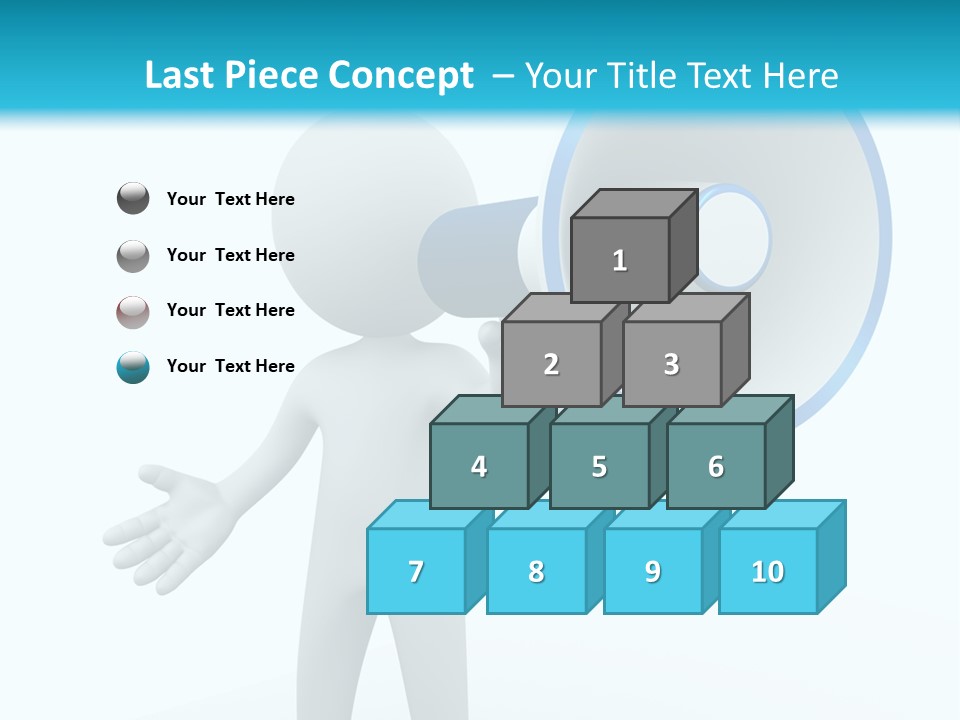 Last Piece Concept – Your Title Text Here

Your Text Here

Your Text Here

Your Text Here

Your Text Here

1

2

3

4

5

6

7

8

9

10